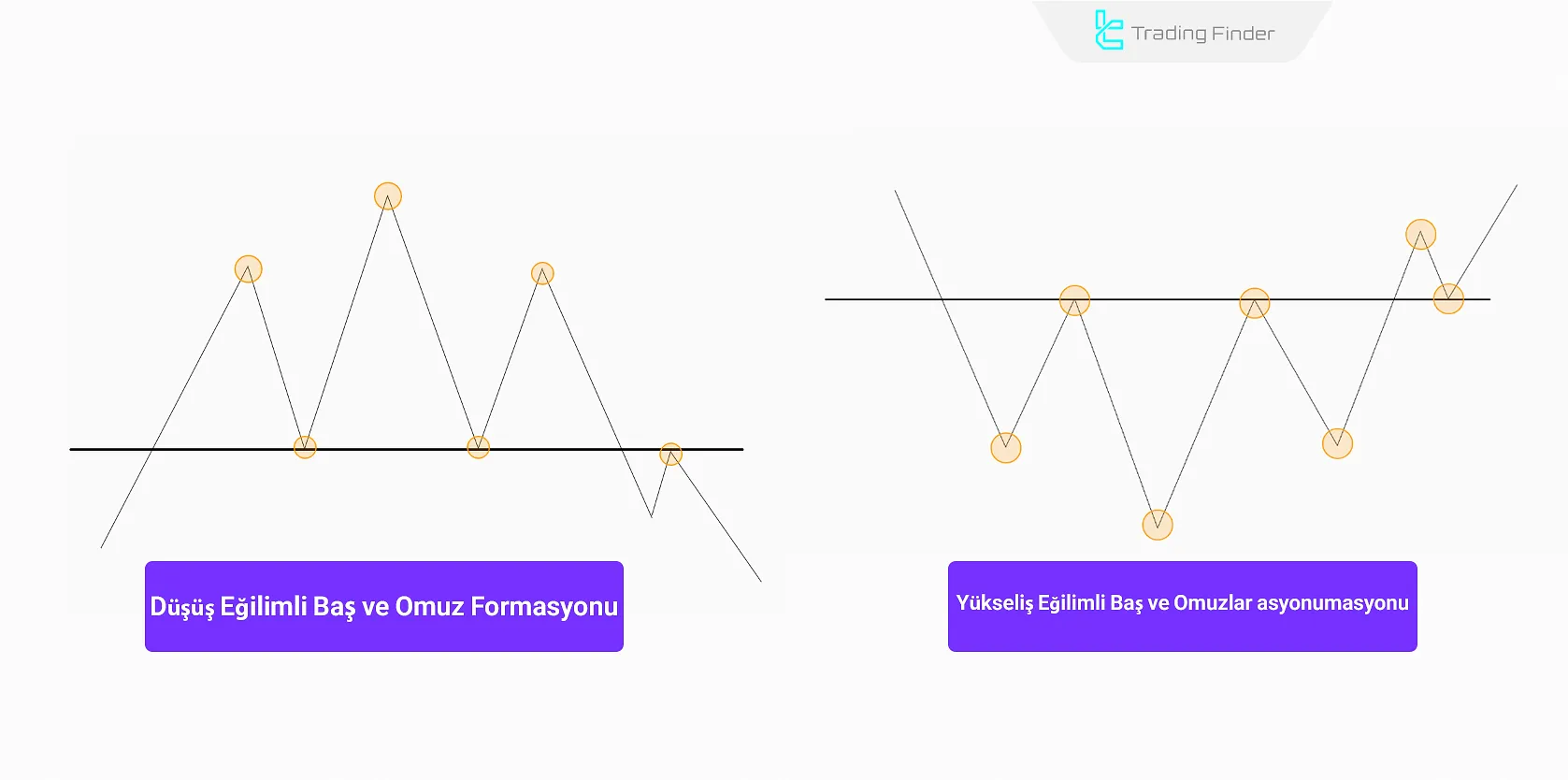 Trading Finder

Düşüş Eğilimli Baş ve Omuz Formasyonu

Yükseliş Eğilimli Baş ve Omuzlar asyonumasyonu